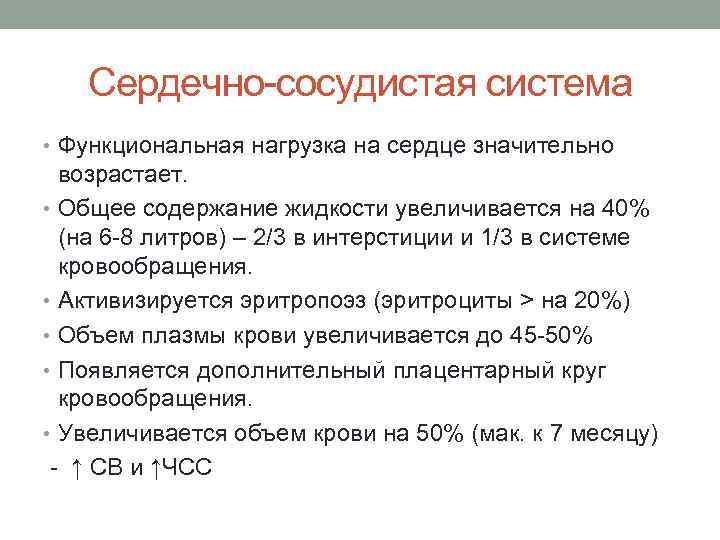 Сердечно-сосудистая система

• Функциональная нагрузка на сердце значительно возрастает.
• Общее содержание жидкости увеличивается на 40% (на 6-8 литров) – 2/3 в интерстиции и 1/3 в системе кровообращения.
• Активизируется эритропоэз (эритроциты > на 20%)
• Объем плазмы крови увеличивается до 45-50%
• Появляется дополнительный плацентарный круг кровообращения.
• Увеличивается объем крови на 50% (мак. к 7 месяцу)
- ↑ СВ и ↑ЧСС